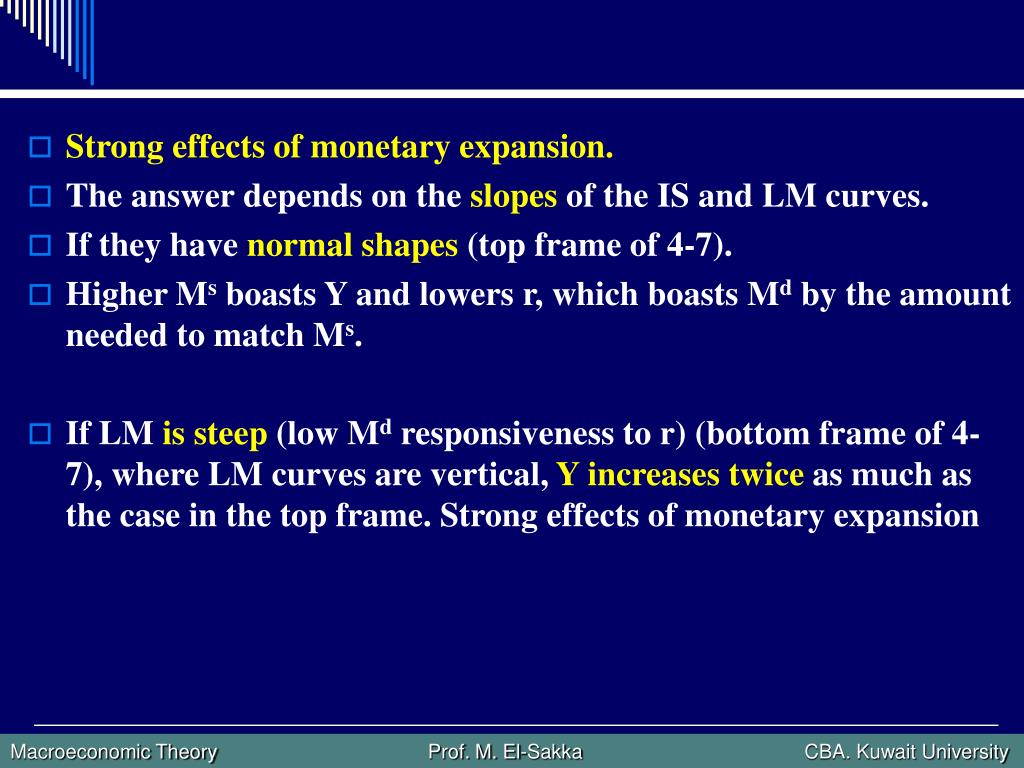 Strong effects of monetary expansion.

The answer depends on the slopes of the IS and LM curves.

If they have normal shapes (top frame of 4-7).

Higher $M^s$ boasts Y and lowers r, which boasts $M^d$ by the amount needed to match $M^s$.

If LM is steep (low $M^d$ responsiveness to r) (bottom frame of 4-7), where LM curves are vertical, Y increases twice as much as the case in the top frame. Strong effects of monetary expansion

Macroeconomic Theory

Prof. M. El-Sakka

CBA. Kuwait University